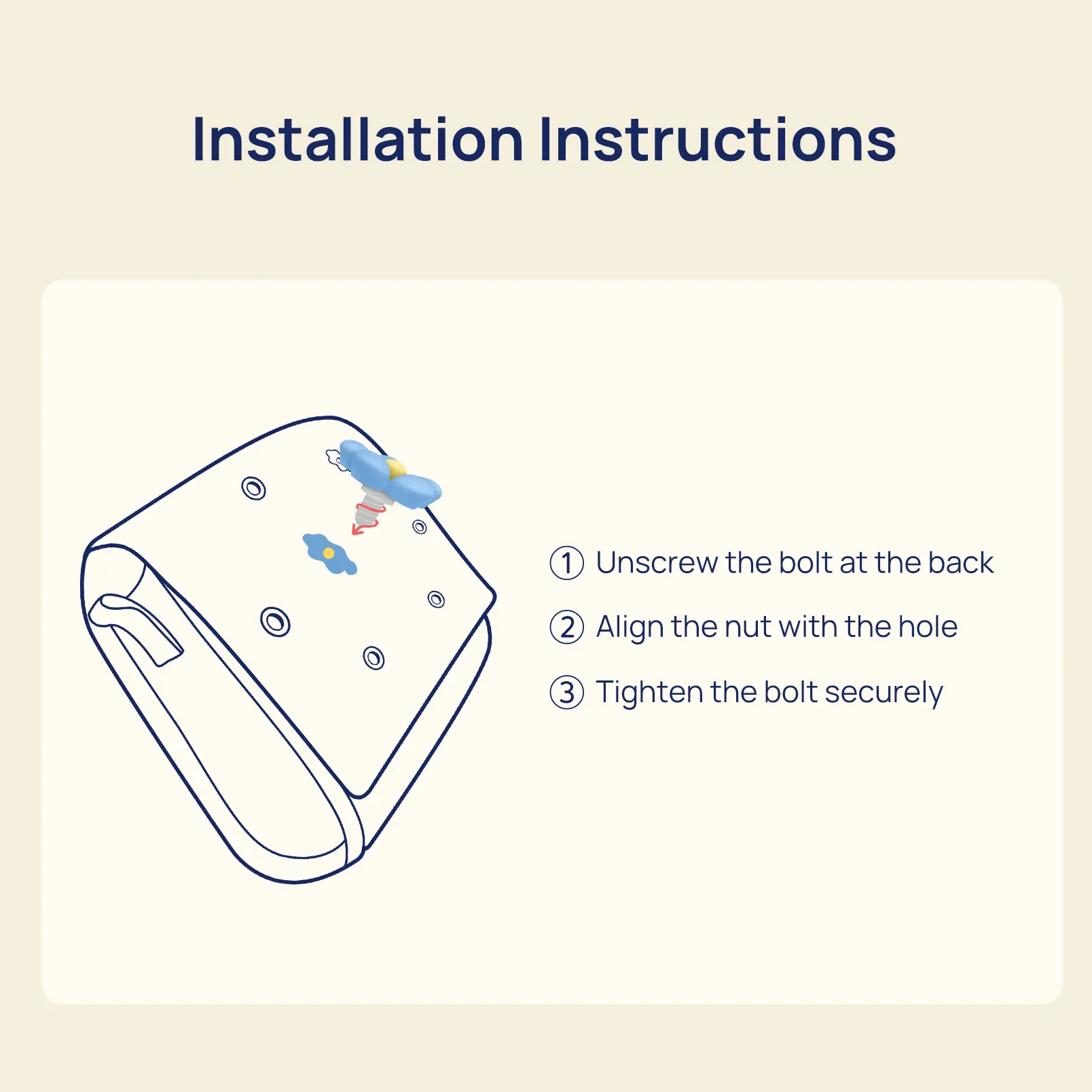 Installation Instructions

① Unscrew the bolt at the back

② Align the nut with the hole

③ Tighten the bolt securely